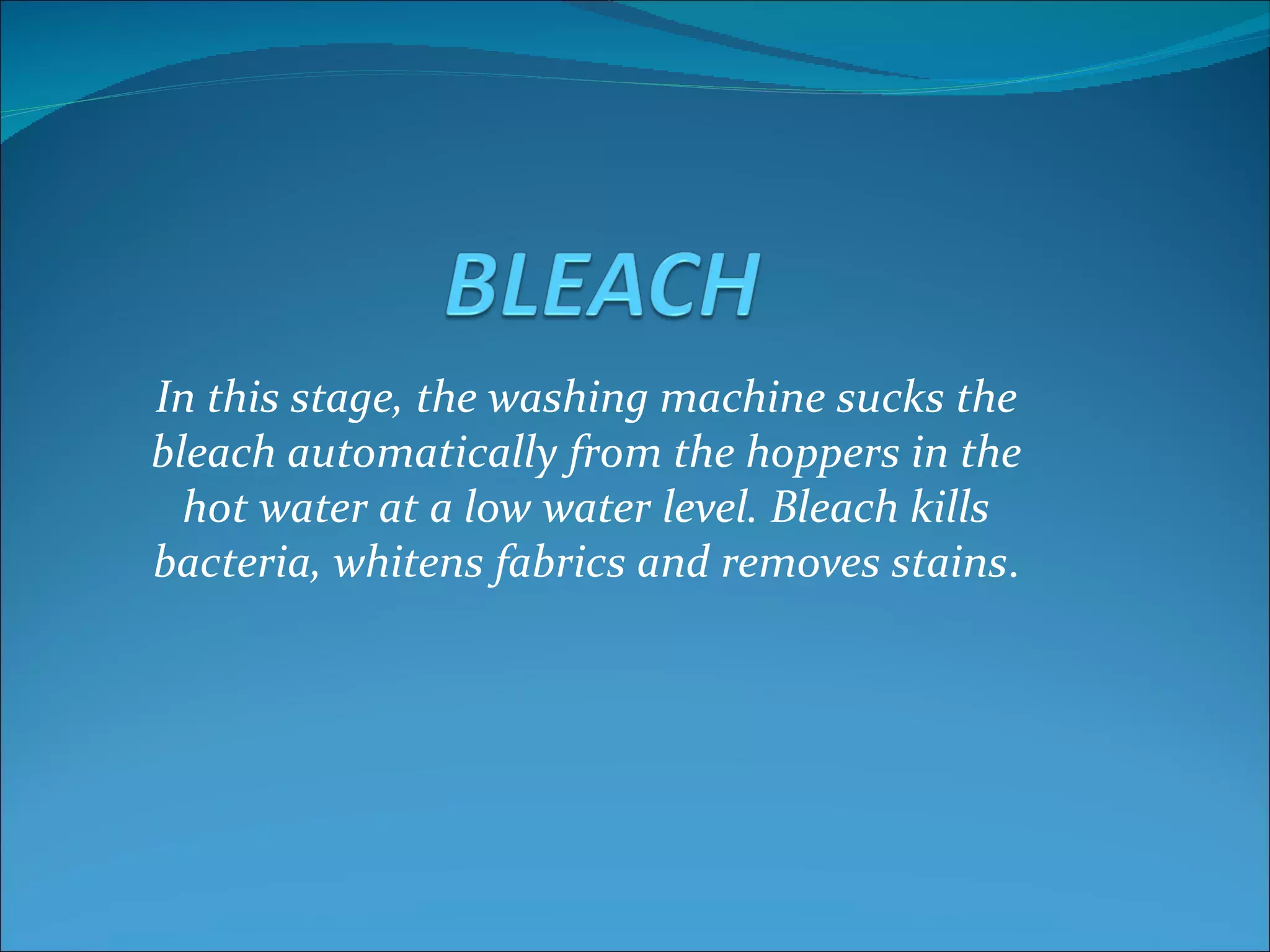 BLEACH

In this stage, the washing machine sucks the bleach automatically from the hoppers in the hot water at a low water level. Bleach kills bacteria, whitens fabrics and removes stains.